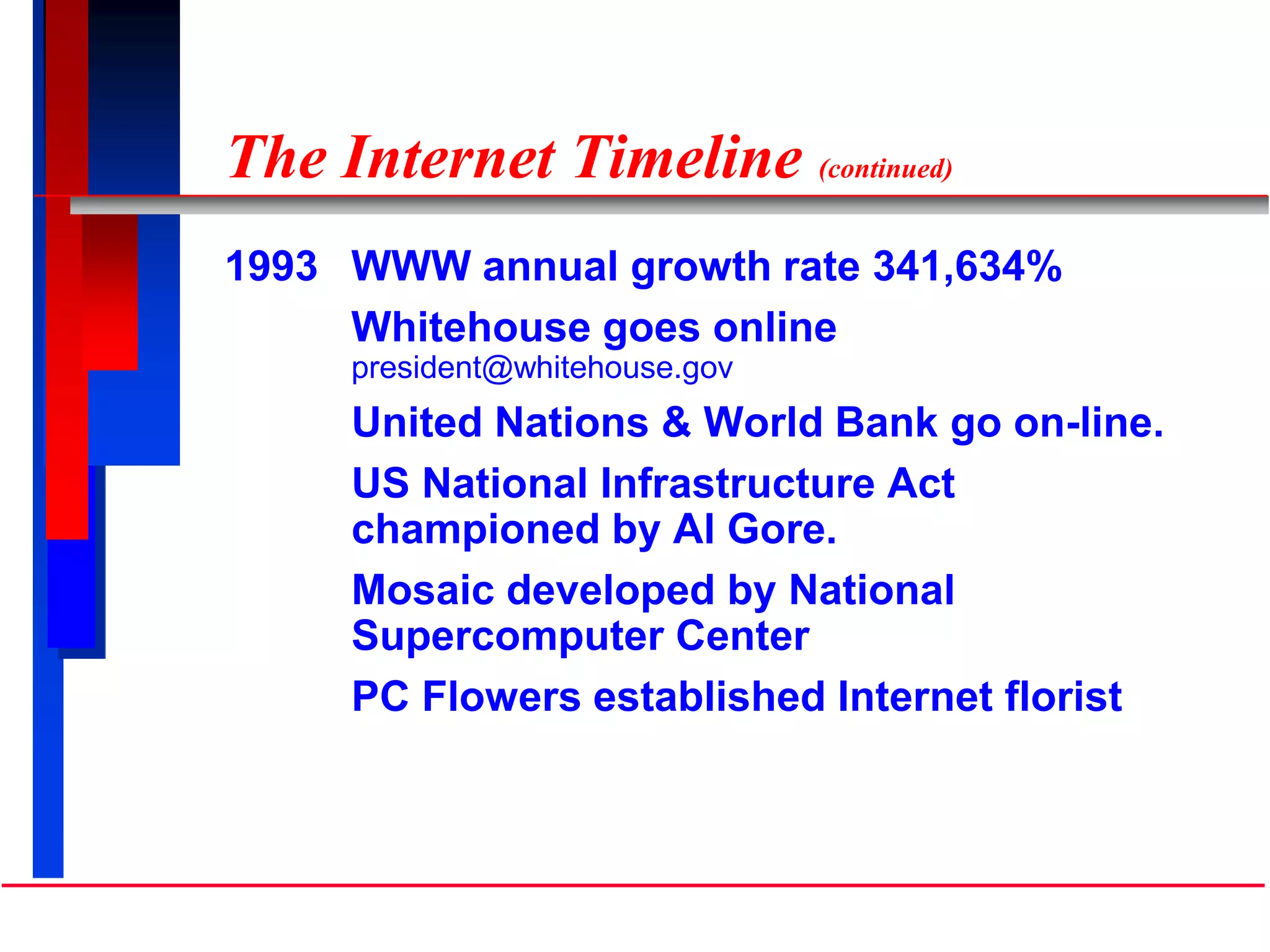 The Internet Timeline (continued)

1993 WWW annual growth rate 341,634%

Whitehouse goes online
president@whitehouse.gov

United Nations & World Bank go on-line.

US National Infrastructure Act championed by Al Gore.

Mosaic developed by National Supercomputer Center

PC Flowers established Internet florist